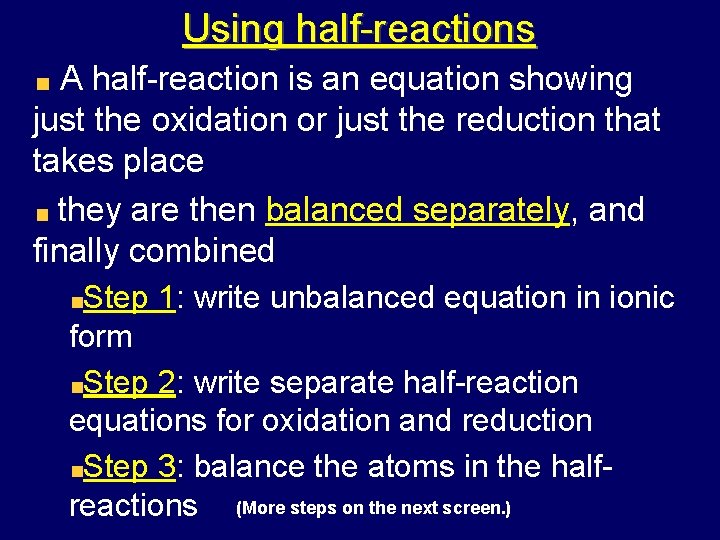 Using half-reactions

A half-reaction is an equation showing just the oxidation or just the reduction that takes place

they are then balanced separately, and finally combined

Step 1: write unbalanced equation in ionic form

Step 2: write separate half-reaction equations for oxidation and reduction

Step 3: balance the atoms in the half-reactions (More steps on the next screen.)